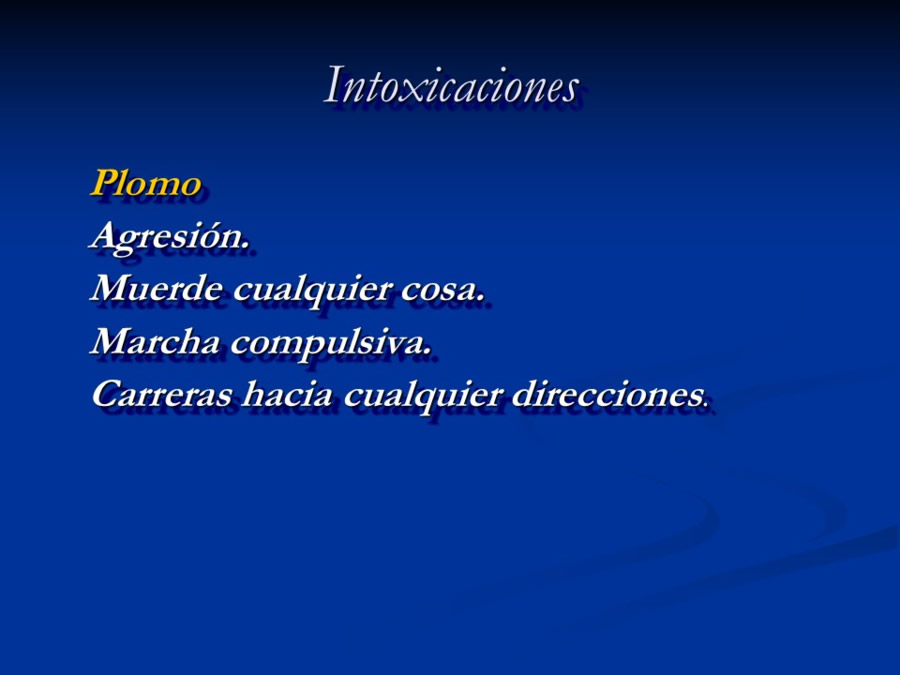 Intoxicaciones

Plomo
Agresión.
Muerde cualquier cosa.
Marcha compulsiva.
Carreras hacia cualquier direcciones.